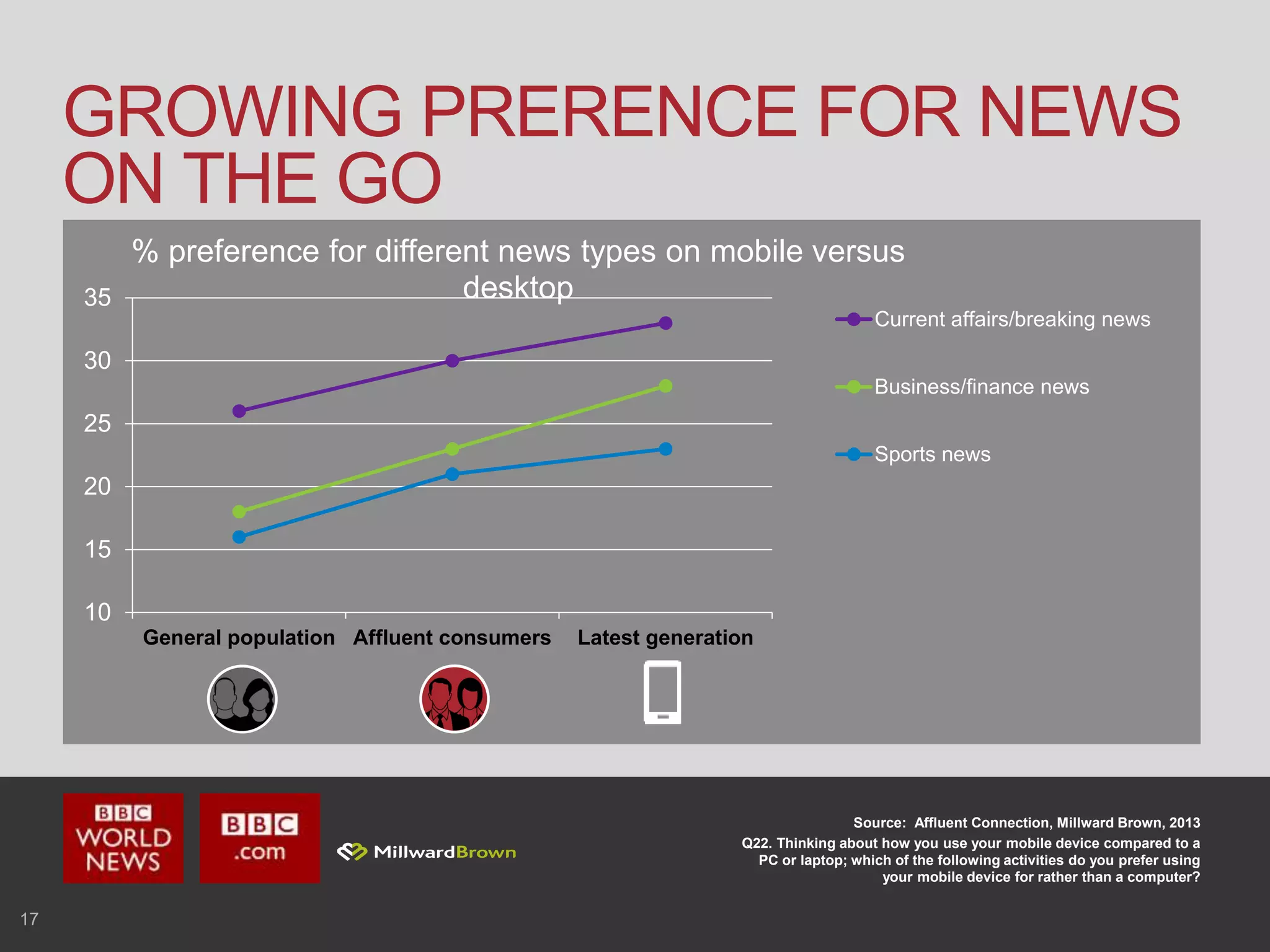 GROWING PRERENCE FOR NEWS ON THE GO

% preference for different news types on mobile versus desktop

35
30
25
20
15
10

General population
Affluent consumers
Latest generation

Current affairs/breaking news
Business/finance news
Sports news

BBC WORLD NEWS
BBC .com
MillwardBrown

Source: Affluent Connection, Millward Brown, 2013
Q22. Thinking about how you use your mobile device compared to a PC or laptop; which of the following activities do you prefer using your mobile device for rather than a computer?

17